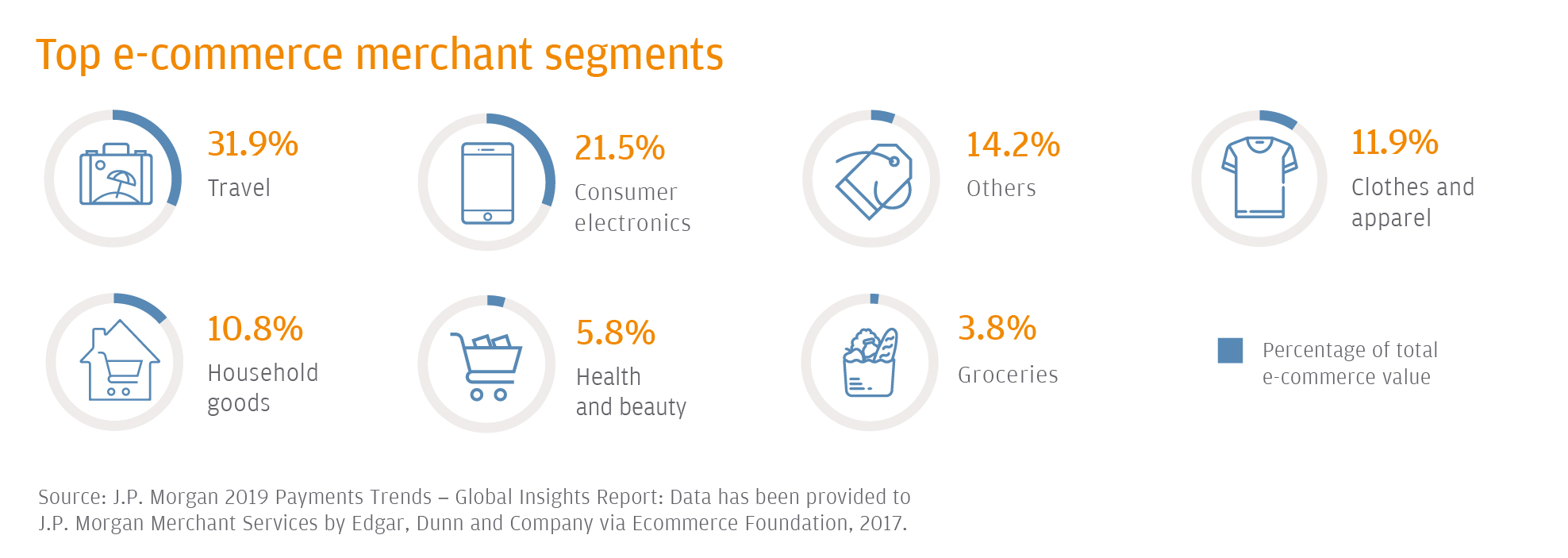 Top e-commerce merchant segments

31.9%
Travel

21.5%
Consumer electronics

14.2%
Others

11.9%
Clothes and apparel

10.8%
Household goods

5.8%
Health and beauty

3.8%
Groceries

Percentage of total e-commerce value

Source: J.P. Morgan 2019 Payments Trends – Global Insights Report: Data has been provided to J.P. Morgan Merchant Services by Edgar, Dunn and Company via Ecommerce Foundation, 2017.